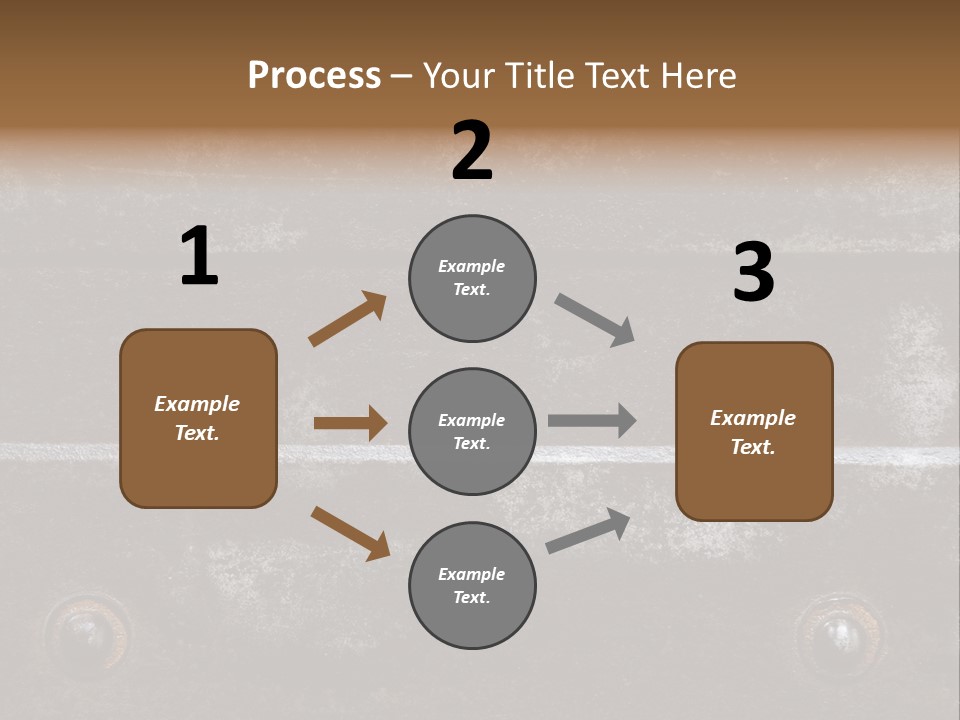 Process – Your Title Text Here

1

Example Text.

2

Example Text.

Example Text.

Example Text.

3

Example Text.